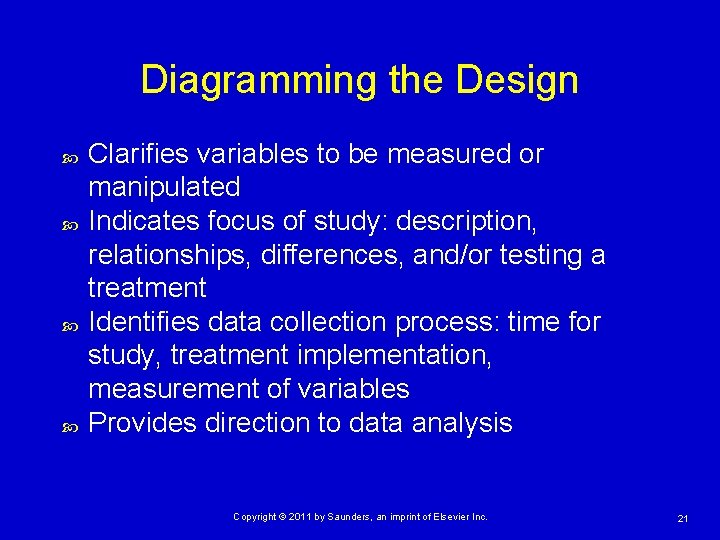 Diagramming the Design

Clarifies variables to be measured or manipulated

Indicates focus of study: description, relationships, differences, and/or testing a treatment

Identifies data collection process: time for study, treatment implementation, measurement of variables

Provides direction to data analysis

Copyright © 2011 by Saunders, an imprint of Elsevier Inc.

21